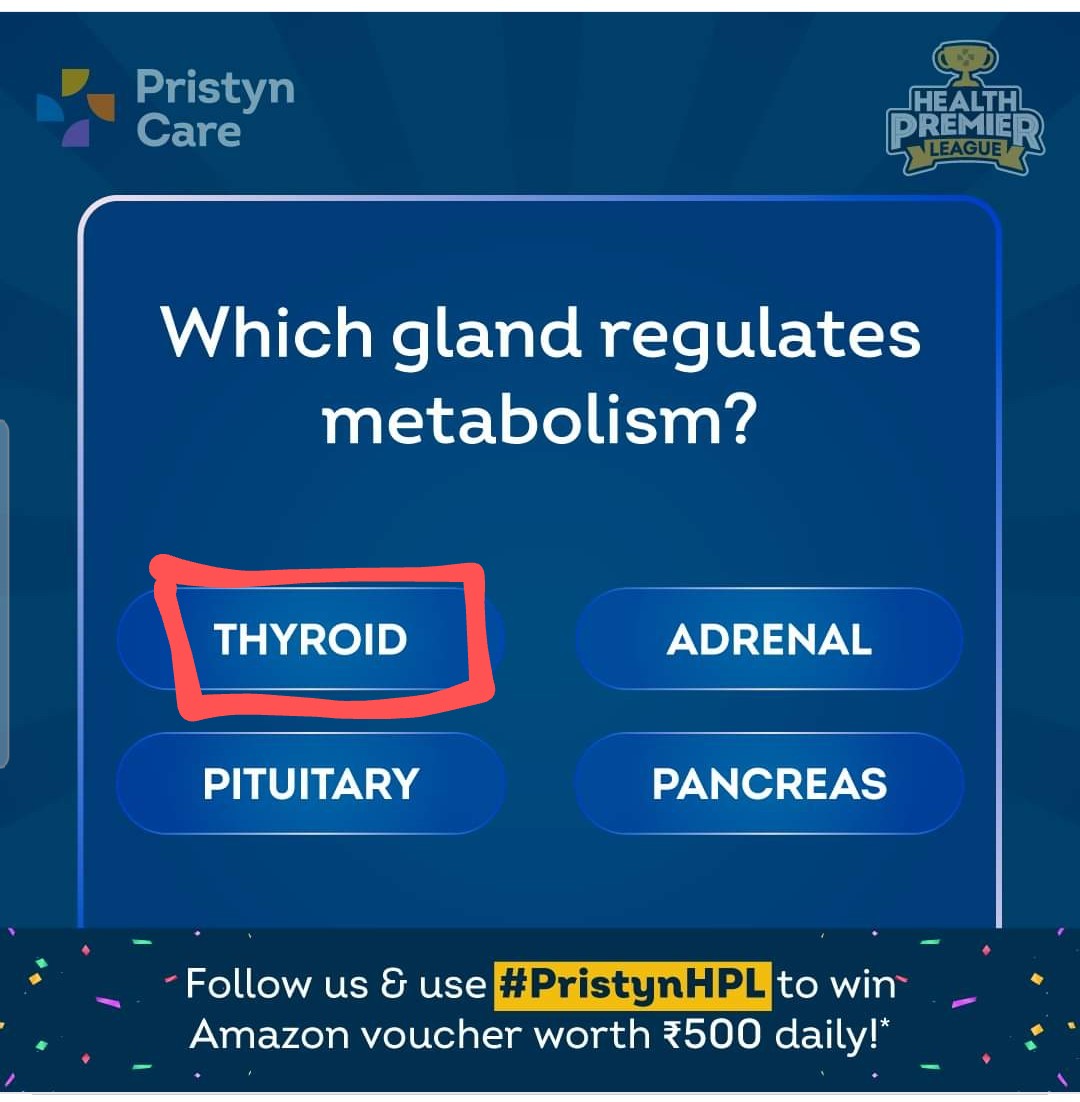 Pristyn Care

HEALTH PREMIER LEAGUE

Which gland regulates metabolism?

THYROID

ADRENAL

PITUITARY

PANCREAS

Follow us & use #PristynHPL to win Amazon voucher worth ₹500 daily!*